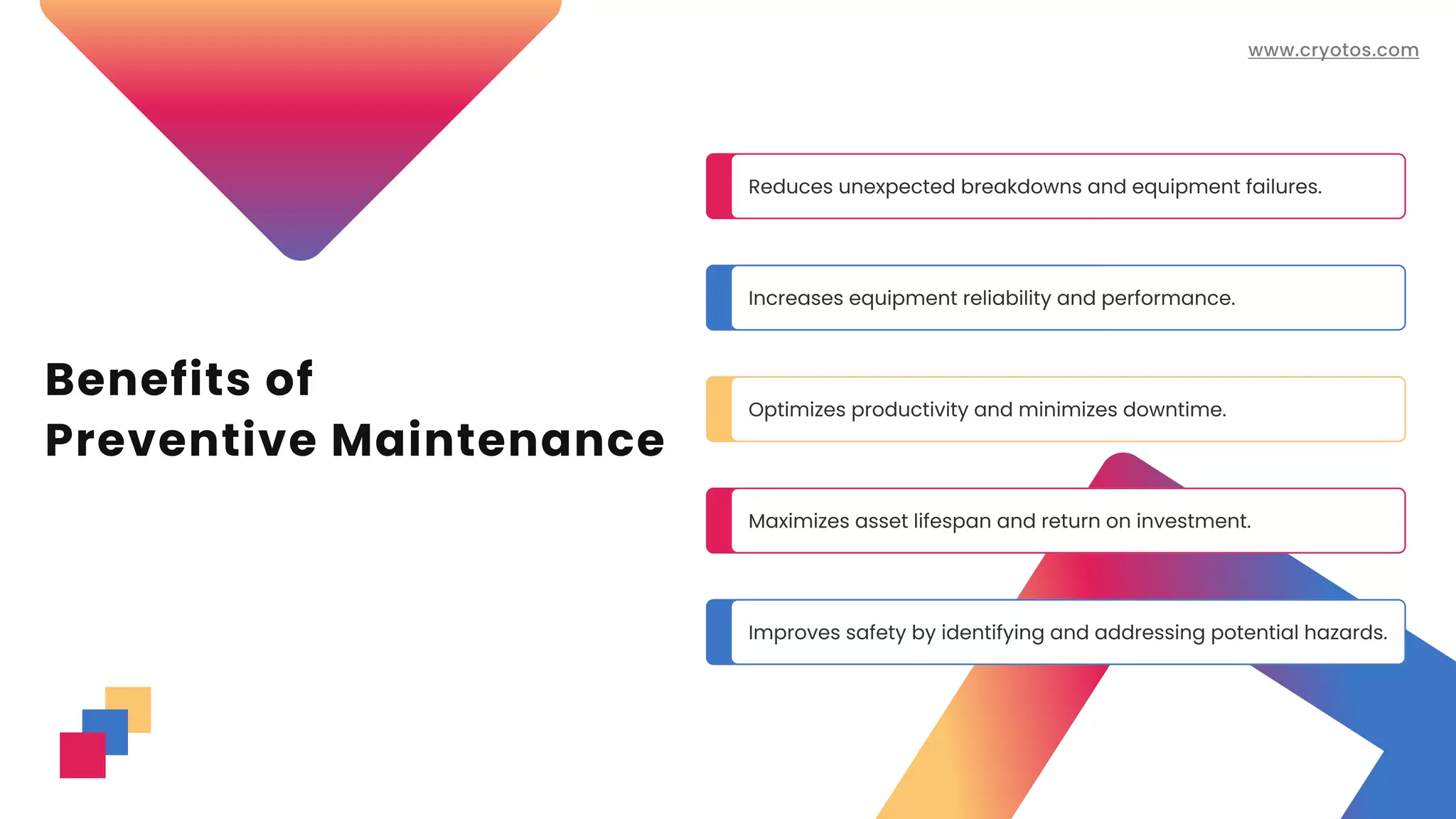 www.cryotos.com

Benefits of Preventive Maintenance

Reduces unexpected breakdowns and equipment failures.

Increases equipment reliability and performance.

Optimizes productivity and minimizes downtime.

Maximizes asset lifespan and return on investment.

Improves safety by identifying and addressing potential hazards.